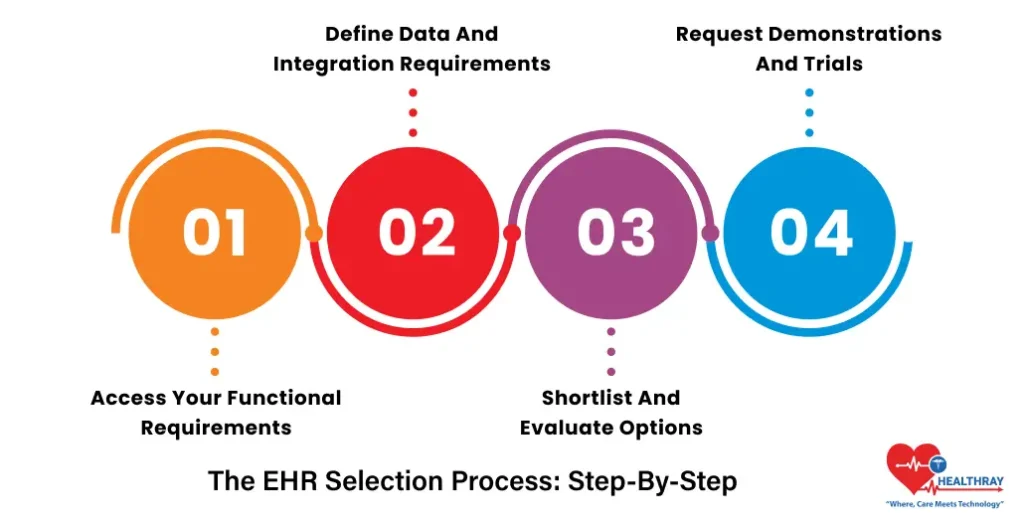 Define Data And Integration Requirements

Request Demonstrations And Trials

01

02

03

04

Access Your Functional Requirements

Shortlist And Evaluate Options

The EHR Selection Process: Step-By-Step

HEALTHRAY
"Where, Care Meets Technology"